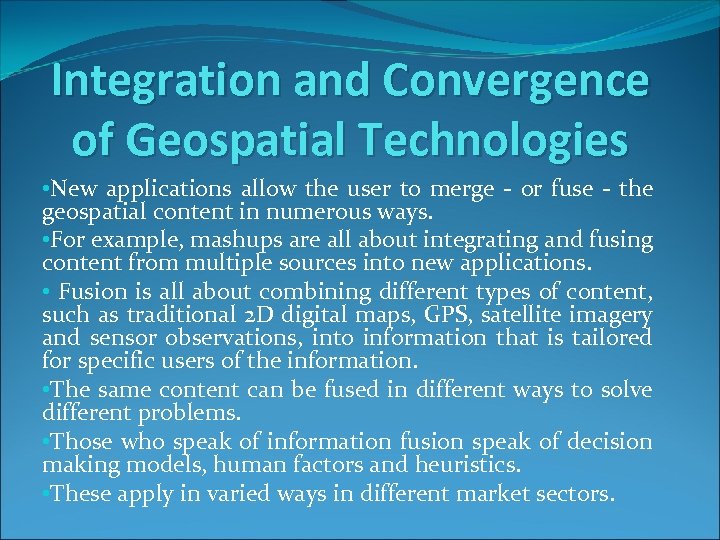 Integration and Convergence of Geospatial Technologies

•New applications allow the user to merge - or fuse - the geospatial content in numerous ways.

•For example, mashups are all about integrating and fusing content from multiple sources into new applications.

• Fusion is all about combining different types of content, such as traditional 2D digital maps, GPS, satellite imagery and sensor observations, into information that is tailored for specific users of the information.

•The same content can be fused in different ways to solve different problems.

•Those who speak of information fusion speak of decision making models, human factors and heuristics.

•These apply in varied ways in different market sectors.